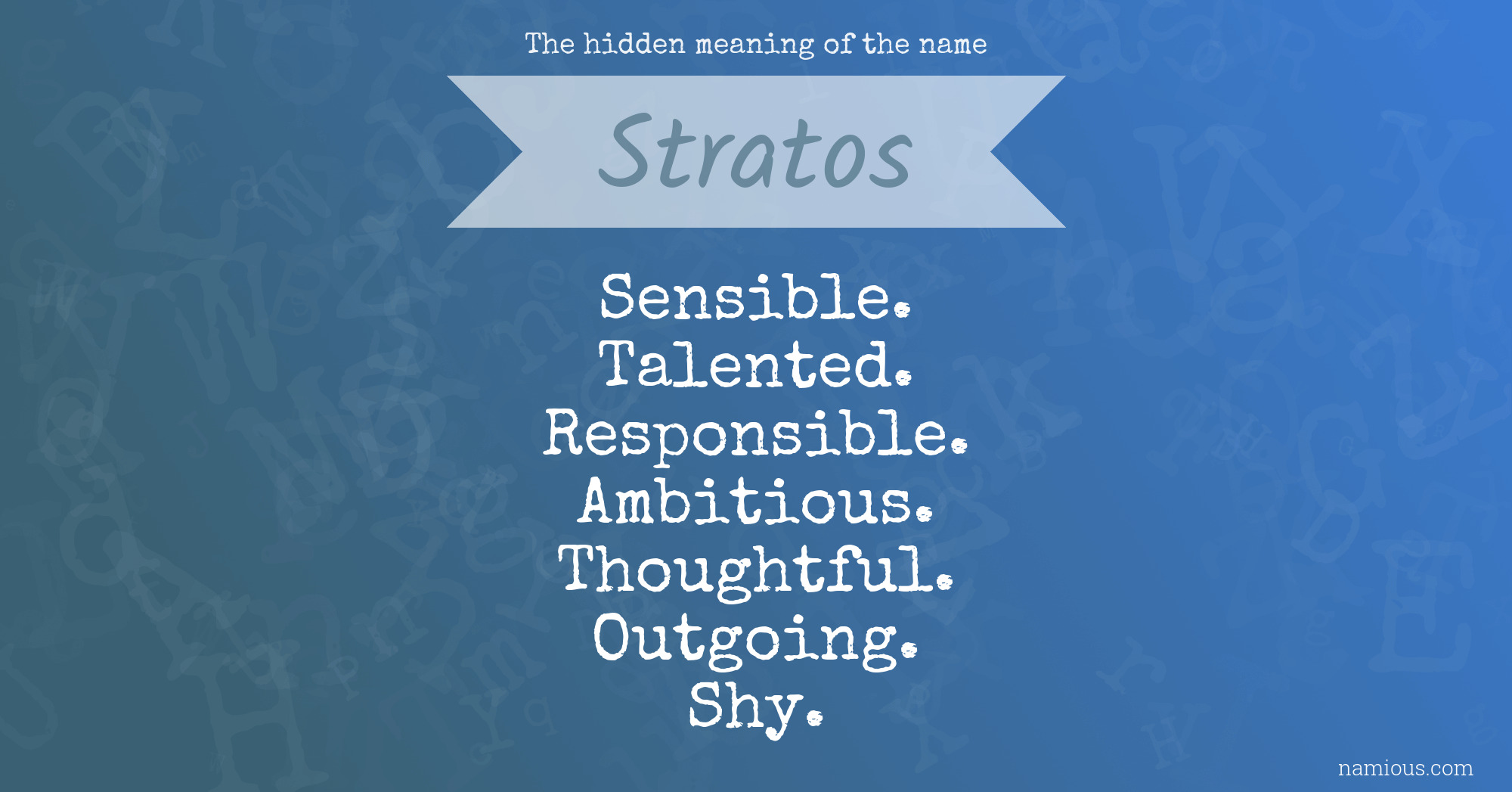 The hidden meaning of the name

Stratos

Sensible.
Talented.
Responsible.
Ambitious.
Thoughtful.
Outgoing.
Shy.

namious.com